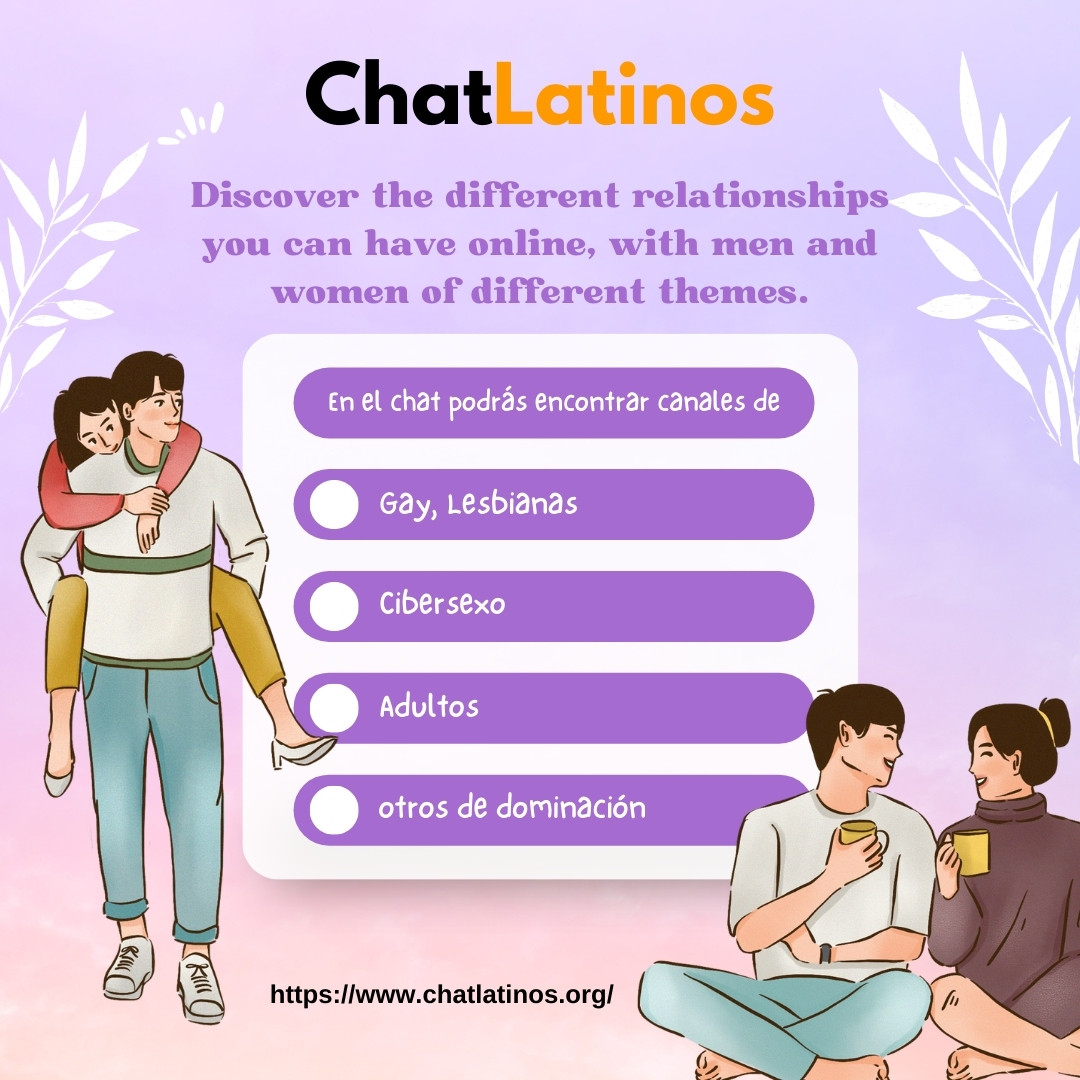 ChatLatinos

Discover the different relationships you can have online, with men and women of different themes.

En el chat podrás encontrar canales de

Gay, Lesbianas

Cibersexo

Adultos

otros de dominación

https://www.chatlatinos.org/